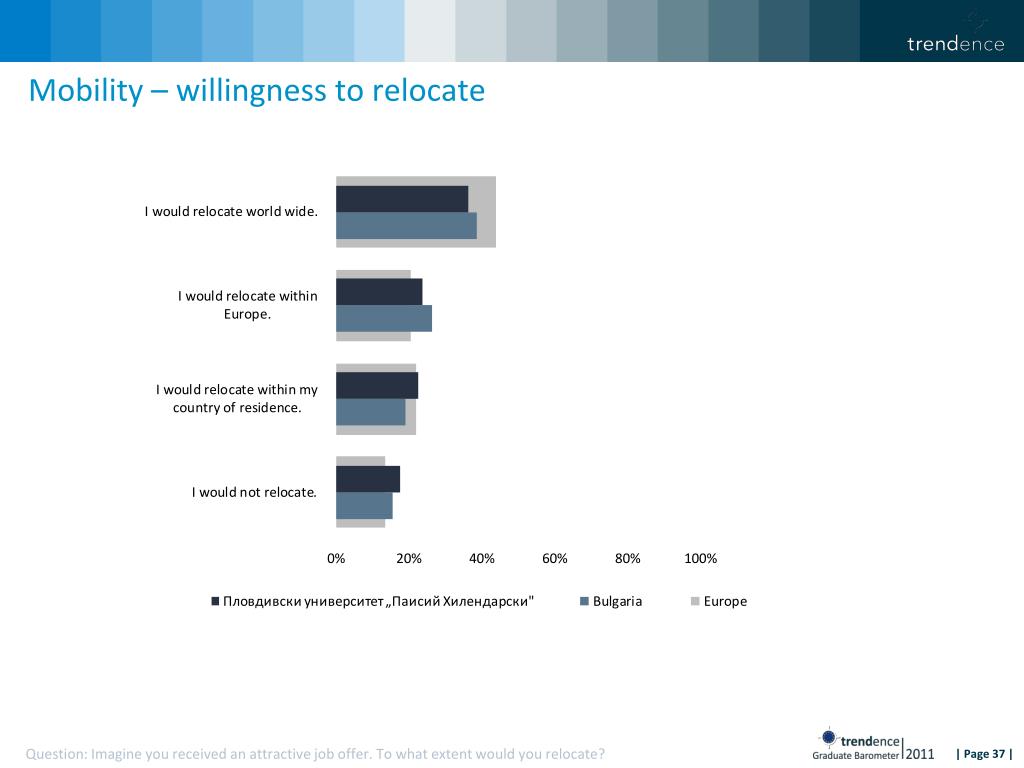 trendence

Mobility – willingness to relocate

I would relocate world wide.

I would relocate within Europe.

I would relocate within my country of residence.

I would not relocate.

0%
20%
40%
60%
80%
100%

Пловдивски университет „Паисий Хилендарски" Bulgaria Europe

Question: Imagine you received an attractive job offer. To what extent would you relocate?

trendence Graduate Barometer 2011

| Page 37 |